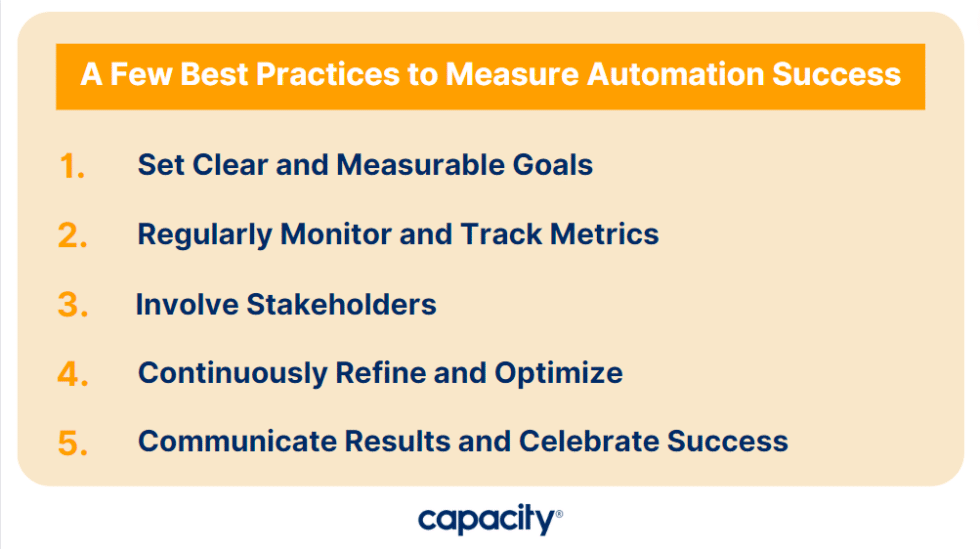 A Few Best Practices to Measure Automation Success

1. Set Clear and Measurable Goals

2. Regularly Monitor and Track Metrics

3. Involve Stakeholders

4. Continuously Refine and Optimize

5. Communicate Results and Celebrate Success

capacity®